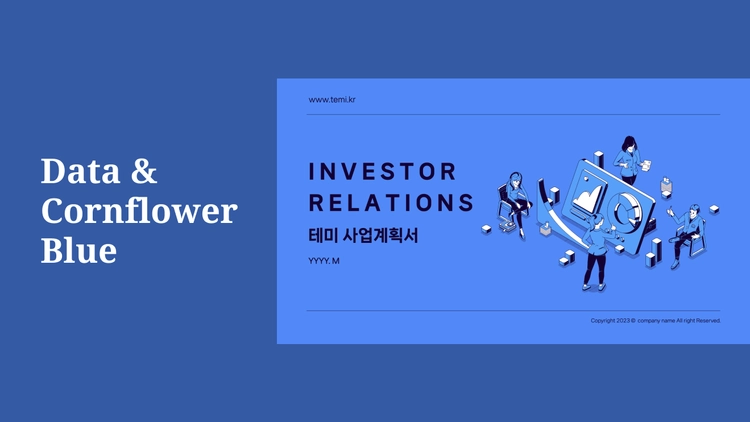 Data &
Cornflower
Blue

www.temi.kr

INVESTOR
RELATIONS

테미 사업계획서

YYYY. M

Copyright 2023 © company name All right Reserved.